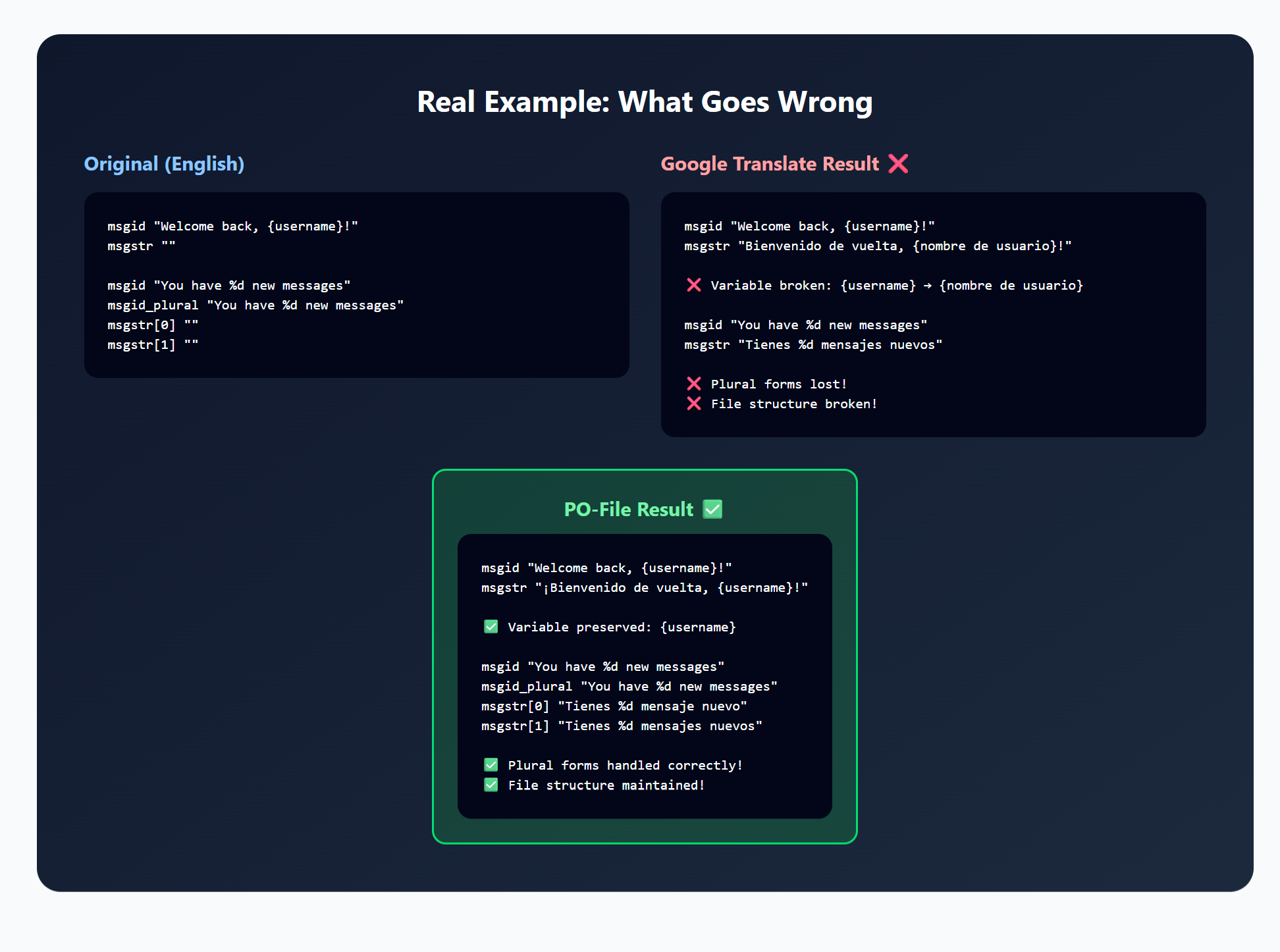 Real Example: What Goes Wrong

Original (English)

msgid "Welcome back, {username}!"
msgstr ""

msgid "You have %d new messages"
msgid_plural "You have %d new messages"
msgstr[0] ""
msgstr[1] ""

Google Translate Result ❌

msgid "Welcome back, {username}!"
msgstr "Bienvenido de vuelta, {nombre de usuario}!"

❌ Variable broken: {username} → {nombre de usuario}

msgid "You have %d new messages"
msgstr "Tienes %d mensajes nuevos"

❌ Plural forms lost!
❌ File structure broken!

PO-File Result ✅

msgid "Welcome back, {username}!"
msgstr "¡Bienvenido de vuelta, {username}!"

✅ Variable preserved: {username}

msgid "You have %d new messages"
msgid_plural "You have %d new messages"
msgstr[0] "Tienes %d mensaje nuevo"
msgstr[1] "Tienes %d mensajes nuevos"

✅ Plural forms handled correctly!
✅ File structure maintained!